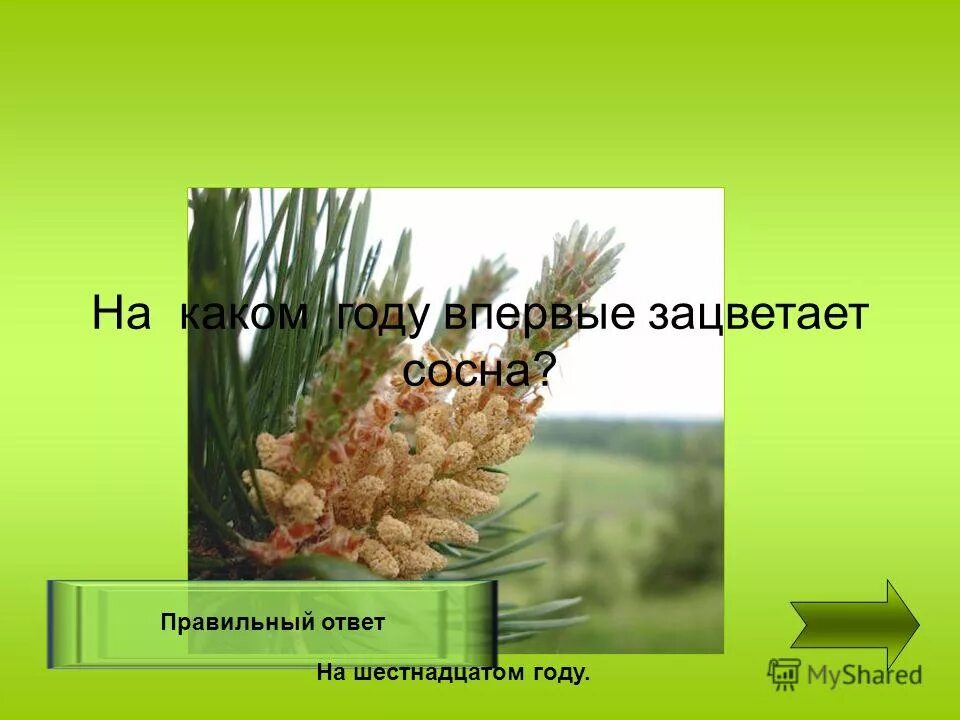 На каком году впервые зацветает сосна?

Правильный ответ

На шестнадцатом году.

MyShared